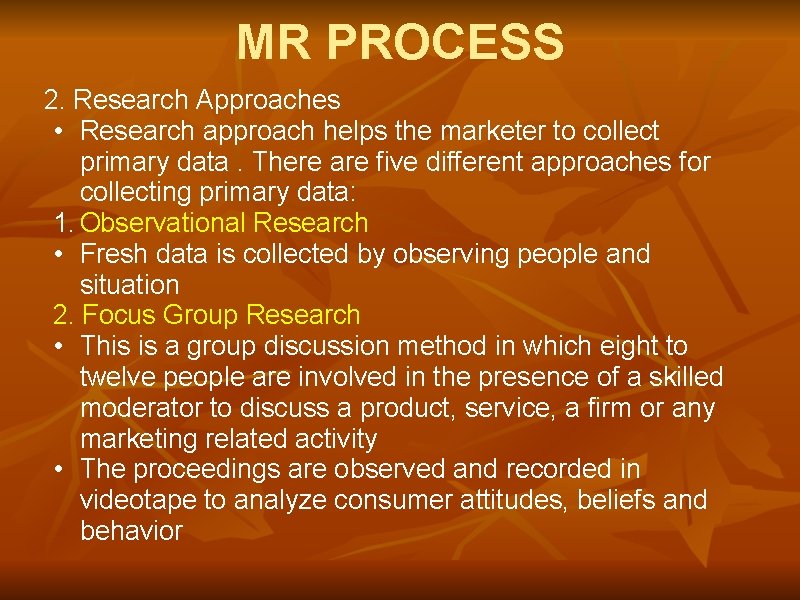 MR PROCESS

2. Research Approaches

• Research approach helps the marketer to collect primary data . There are five different approaches for collecting primary data:

1. Observational Research

• Fresh data is collected by observing people and situation

2. Focus Group Research

• This is a group discussion method in which eight to twelve people are involved in the presence of a skilled moderator to discuss a product, service, a firm or any marketing related activity

• The proceedings are observed and recorded in videotape to analyze consumer attitudes, beliefs and behavior